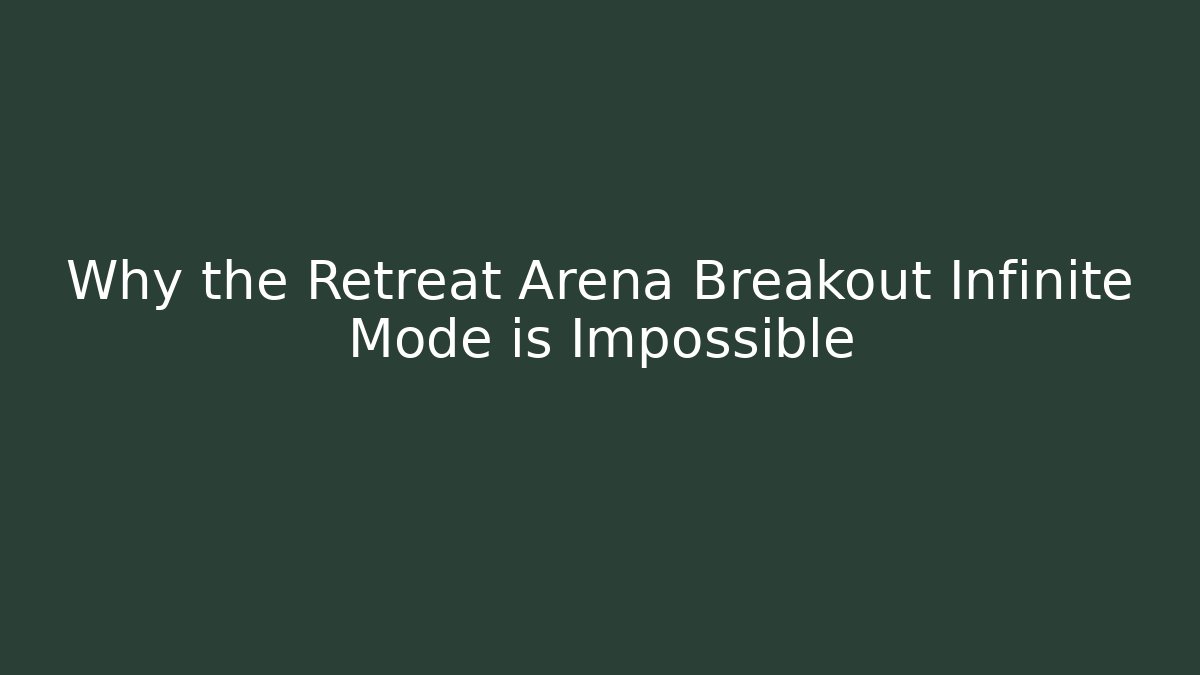 Why the Retreat Arena Breakout Infinite Mode is Impossible